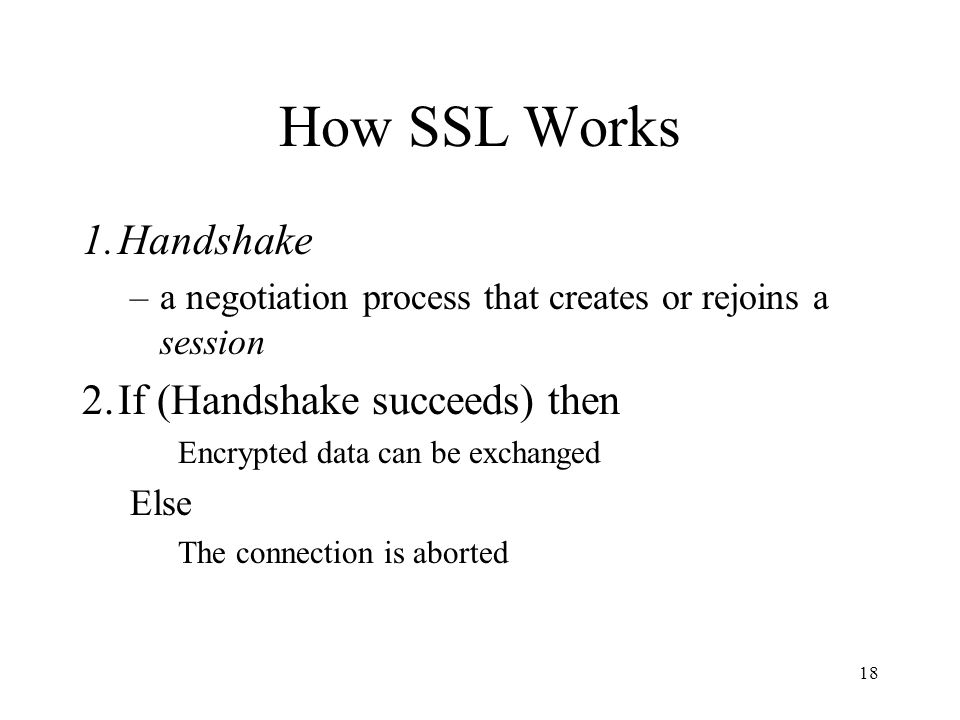 How SSL Works

1. Handshake

– a negotiation process that creates or rejoins a session

2. If (Handshake succeeds) then

Encrypted data can be exchanged

Else

The connection is aborted

18